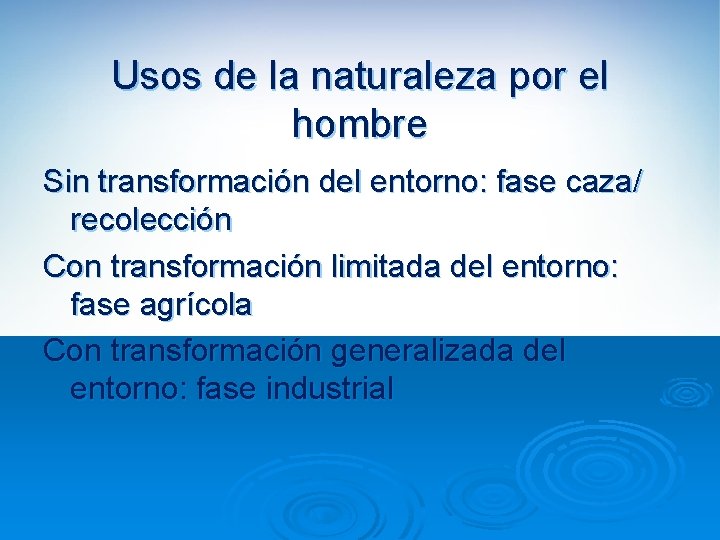 Usos de la naturaleza por el hombre

Sin transformación del entorno: fase caza/ recolección

Con transformación limitada del entorno: fase agrícola

Con transformación generalizada del entorno: fase industrial